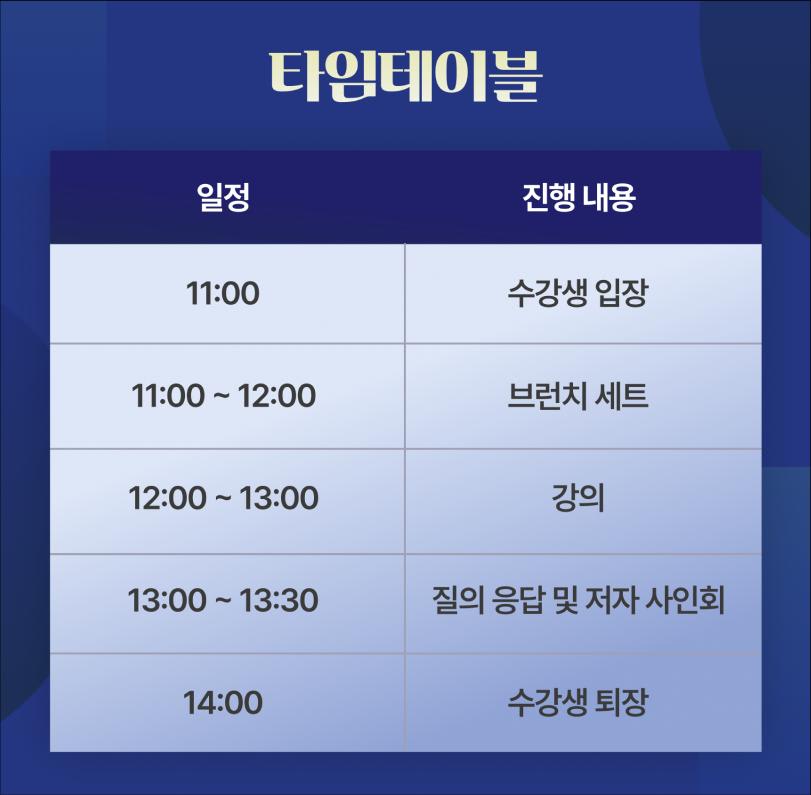 타임테이블

| 일정 | 진행 내용 |
|---|---|
| 11:00 | 수강생 입장 |
| 11:00 ~ 12:00 | 브런치 세트 |
| 12:00 ~ 13:00 | 강의 |
| 13:00 ~ 13:30 | 질의 응답 및 저자 사인회 |
| 14:00 | 수강생 퇴장 |